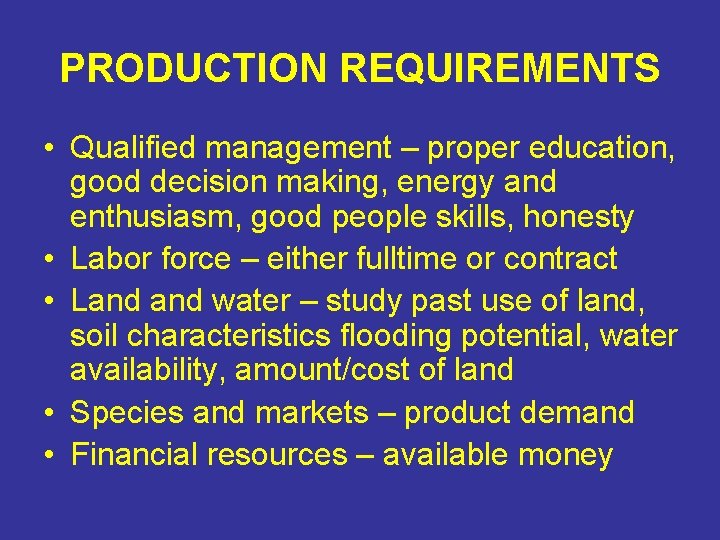 PRODUCTION REQUIREMENTS

• Qualified management – proper education, good decision making, energy and enthusiasm, good people skills, honesty
• Labor force – either fulltime or contract
• Land and water – study past use of land, soil characteristics flooding potential, water availability, amount/cost of land
• Species and markets – product demand
• Financial resources – available money